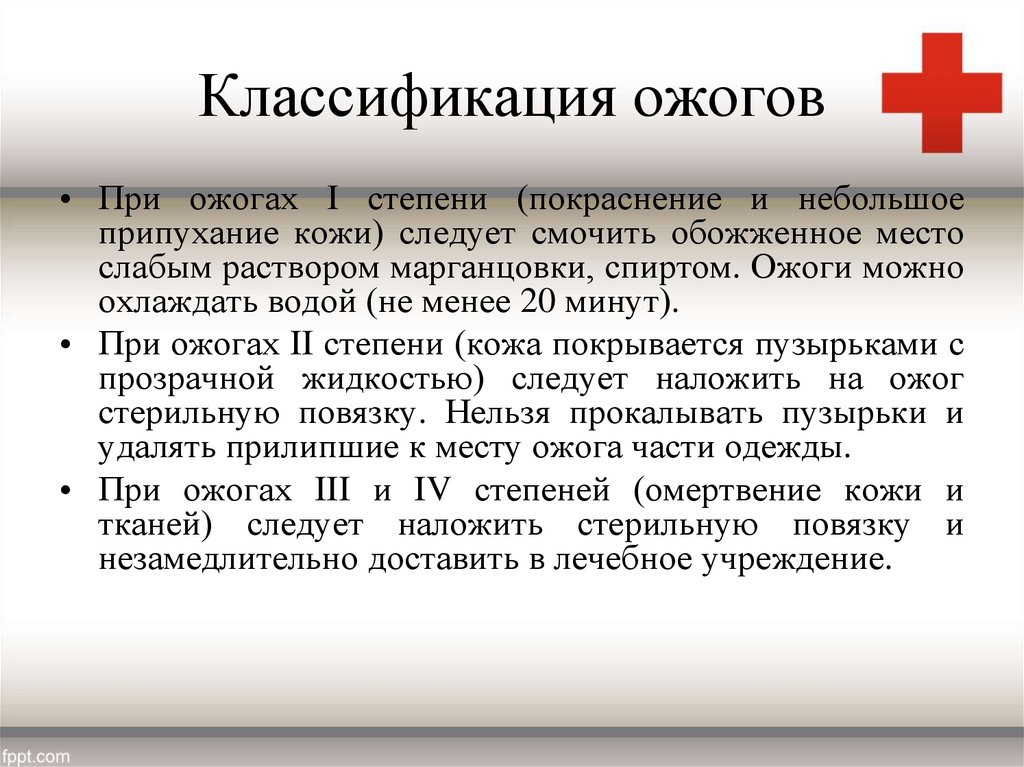 Классификация ожогов

• При ожогах I степени (покраснение и небольшое припухание кожи) следует смочить обожженное место слабым раствором марганцовки, спиртом. Ожоги можно охлаждать водой (не менее 20 минут).

• При ожогах II степени (кожа покрывается пузырьками с прозрачной жидкостью) следует наложить на ожог стерильную повязку. Нельзя прокалывать пузырьки и удалять прилипшие к месту ожога части одежды.

• При ожогах III и IV степеней (омертвение кожи и тканей) следует наложить стерильную повязку и незамедлительно доставить в лечебное учреждение.

fppt.com